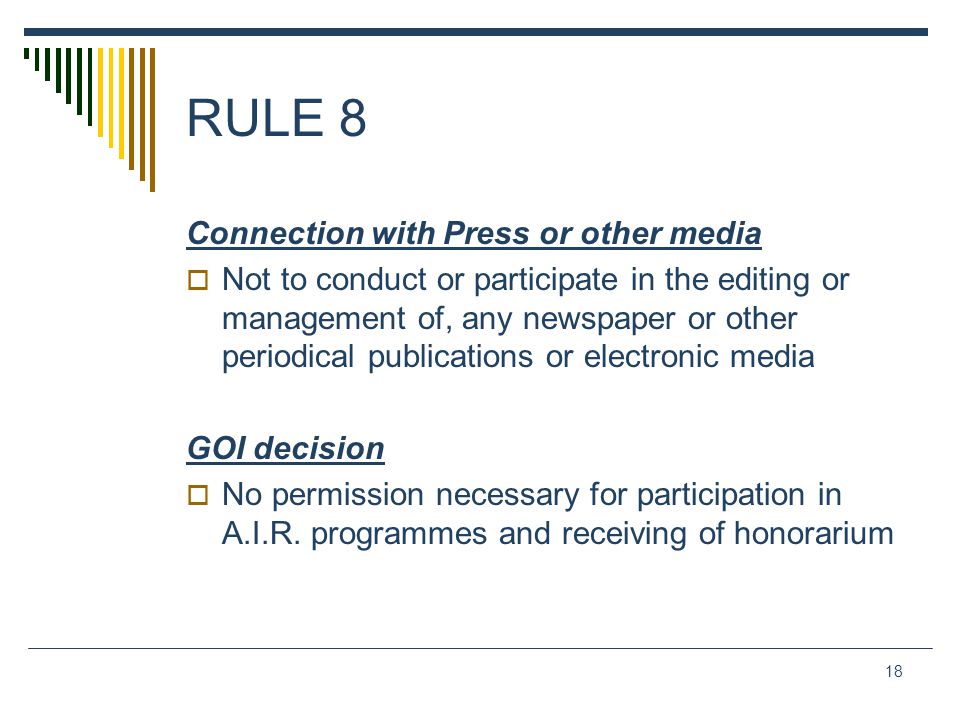 RULE 8

Connection with Press or other media

Not to conduct or participate in the editing or management of, any newspaper or other periodical publications or electronic media

GOI decision

No permission necessary for participation in A.I.R. programmes and receiving of honorarium

18